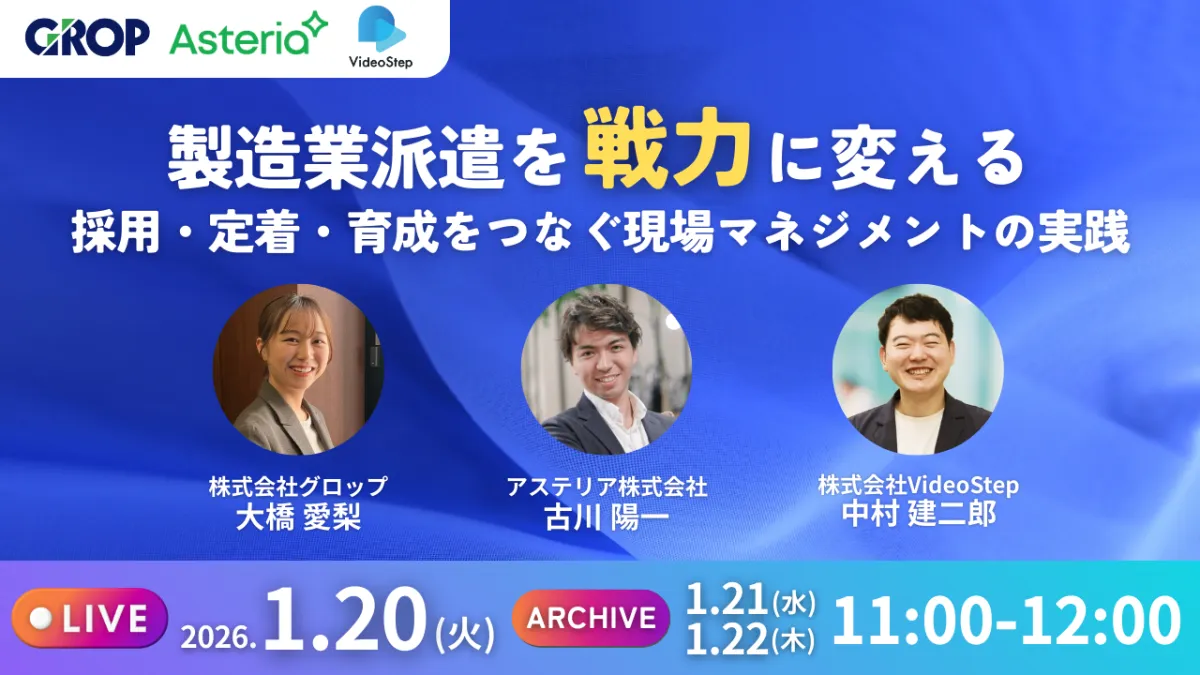 GROP Asteria VideoStep

製造業派遣を戦力に変える
採用・定着・育成をつなぐ現場マネジメントの実践

株式会社グロップ
大橋 愛梨

アステリア株式会社
古川 陽一

株式会社VideoStep
中村 建二郎

LIVE 2026.1.20(火)

ARCHIVE 1.21(水) 1.22(木)

11:00-12:00